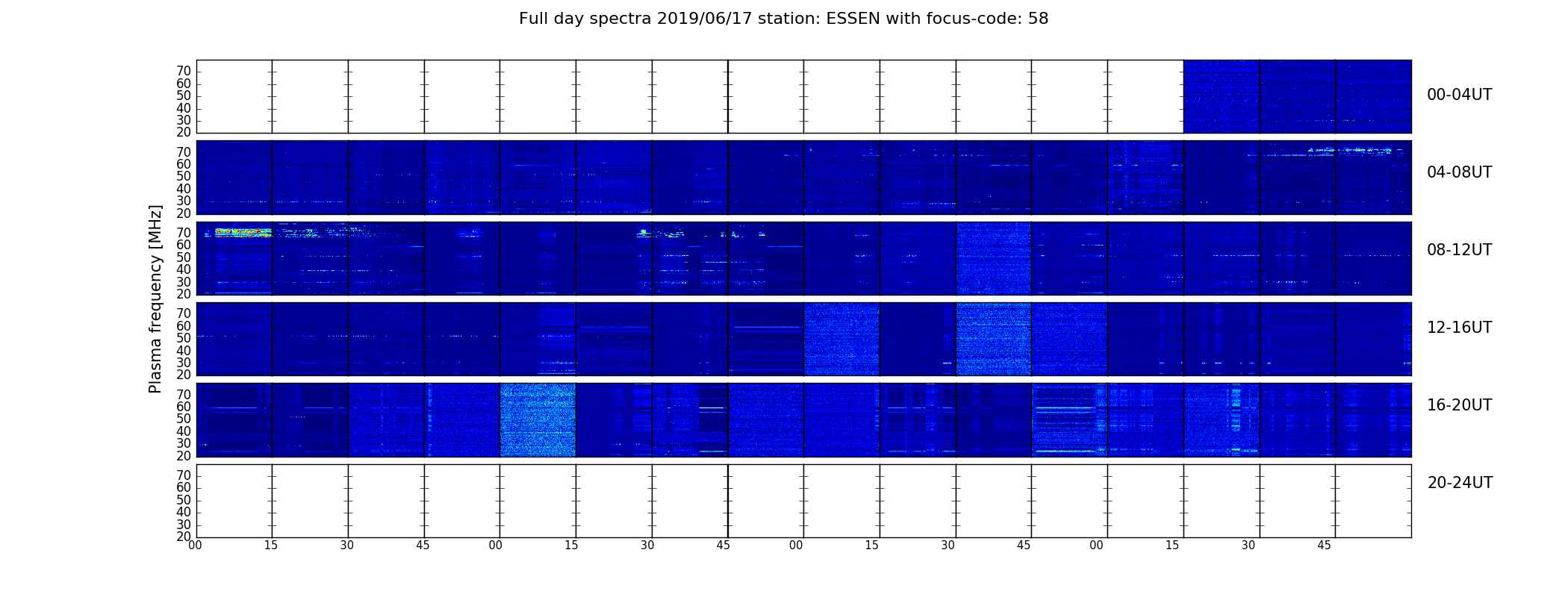 Full day spectra 2019/06/17 station: ESSEN with focus-code: 58

Plasma frequency [MHz]

70
60
50
40
30
20

00-04UT

70
60
50
40
30
20

04-08UT

70
60
50
40
30
20

08-12UT

70
60
50
40
30
20

12-16UT

70
60
50
40
30
20

16-20UT

70
60
50
40
30
20

20-24UT

00 15 30 45 00 15 30 45 00 15 30 45 00 15 30 45